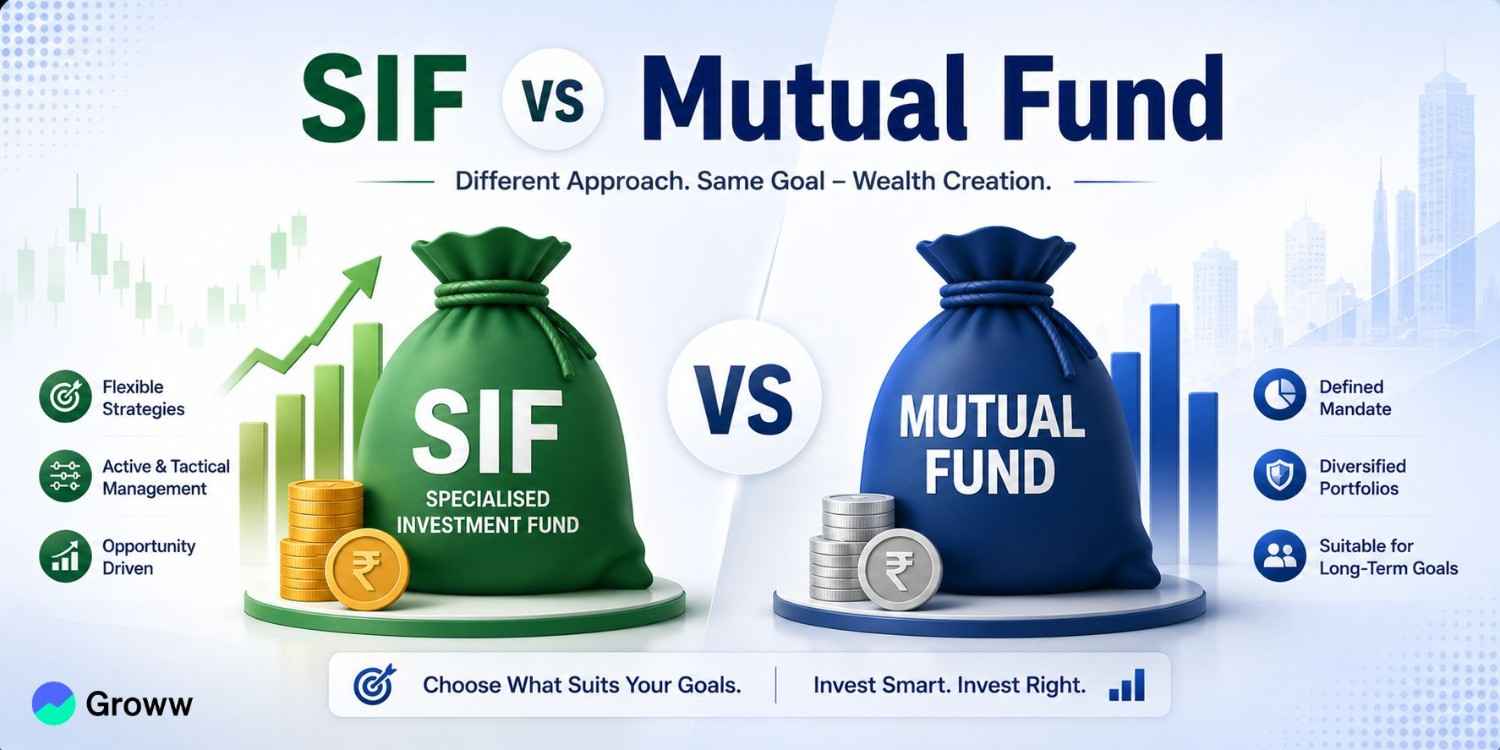 SIF VS Mutual Fund

Different Approach. Same Goal – Wealth Creation.

Flexible Strategies

Active & Tactical Management

Opportunity Driven

SIF
SPECIALISED INVESTMENT FUND

₹

VS

MUTUAL FUND

₹

Defined Mandate

Diversified Portfolios

Suitable for Long-Term Goals

Groww

Choose What Suits Your Goals. | Invest Smart. Invest Right.